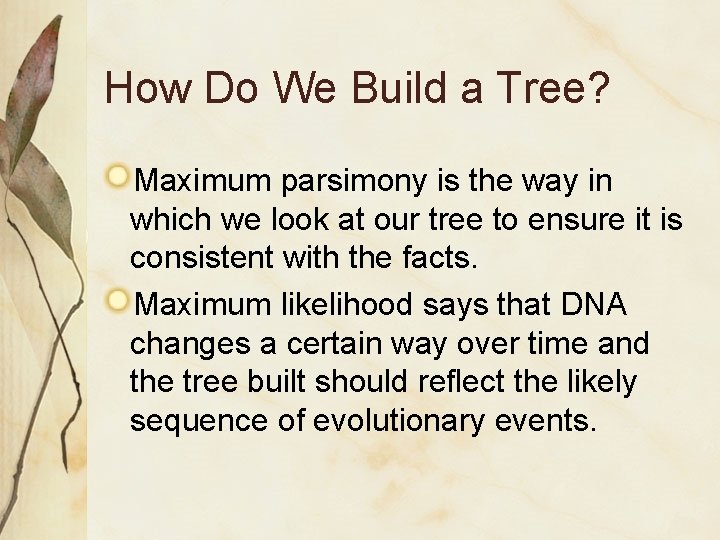 How Do We Build a Tree?

Maximum parsimony is the way in which we look at our tree to ensure it is consistent with the facts.

Maximum likelihood says that DNA changes a certain way over time and the tree built should reflect the likely sequence of evolutionary events.